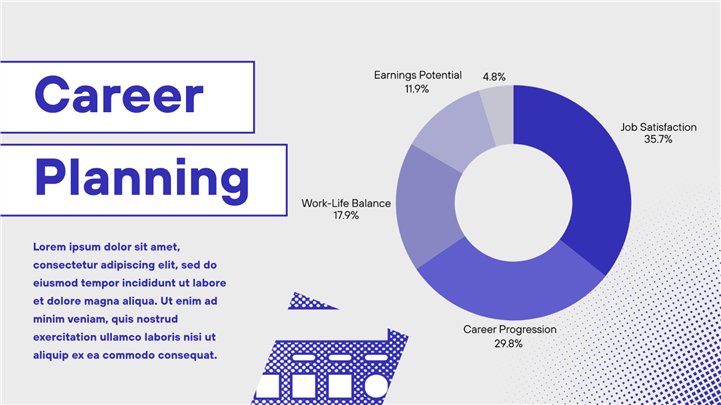 Career

Planning

Lorem ipsum dolor sit amet, consectetur adipiscing elit, sed do eiusmod tempor incididunt ut labore et dolore magna aliqua. Ut enim ad minim veniam, quis nostrud exercitation ullamco laboris nisi ut aliquip ex ea commodo consequat.

Earnings Potential
11.9%

4.8%

Job Satisfaction
35.7%

Work-Life Balance
17.9%

Career Progression
29.8%